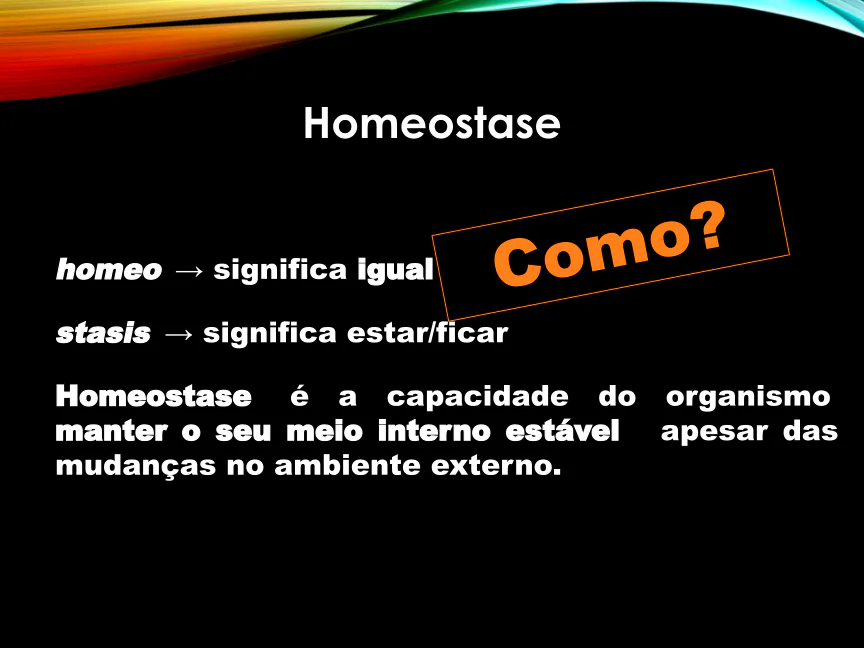 Homeostase

Como?

homeo → significa igual

stasis → significa estar/ficar

Homeostase é a capacidade do organismo manter o seu meio interno estável apesar das mudanças no ambiente externo.